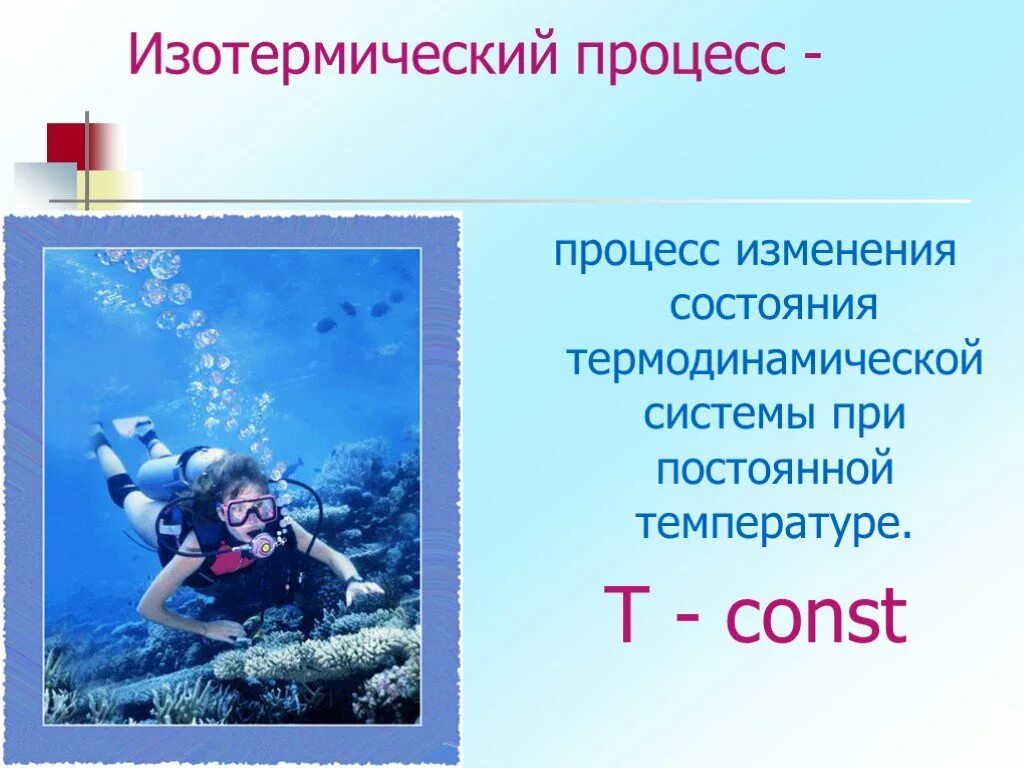 Изотермический процесс -

процесс изменения состояния термодинамической системы при постоянной температуре.

T - const